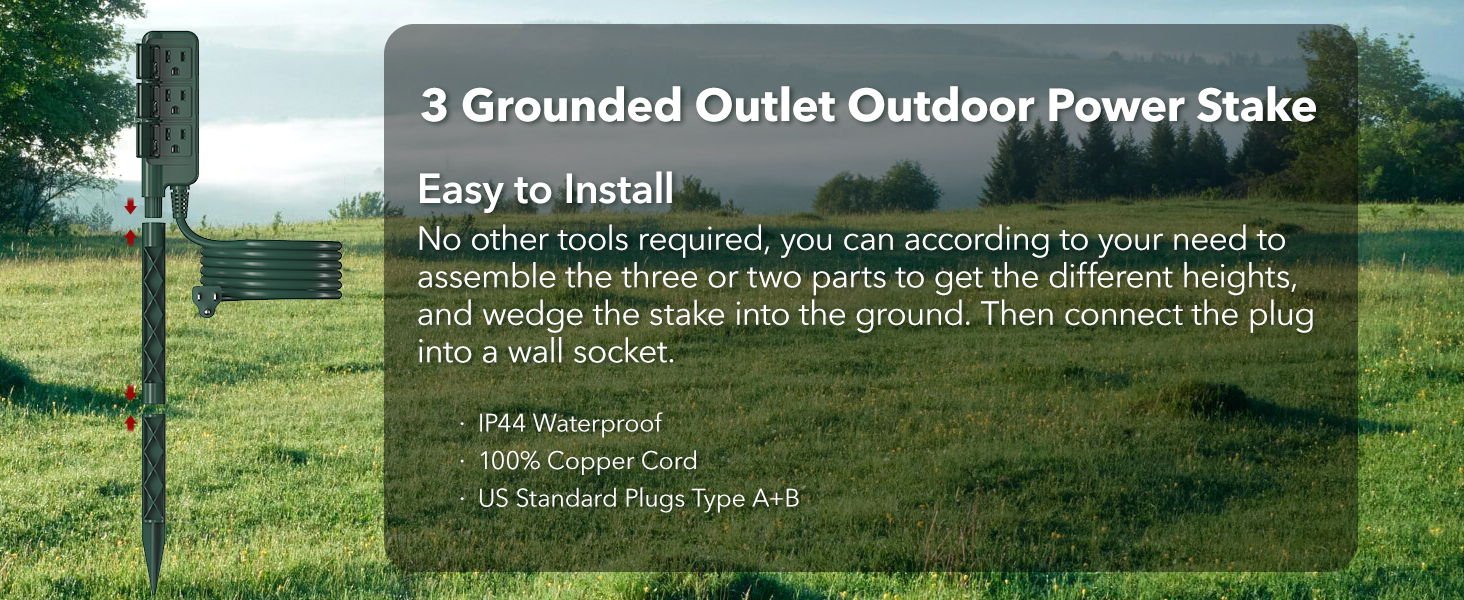 3 Grounded Outlet Outdoor Power Stake

Easy to Install
No other tools required, you can according to your need to assemble the three or two parts to get the different heights, and wedge the stake into the ground. Then connect the plug into a wall socket.

· IP44 Waterproof
· 100% Copper Cord
· US Standard Plugs Type A+B